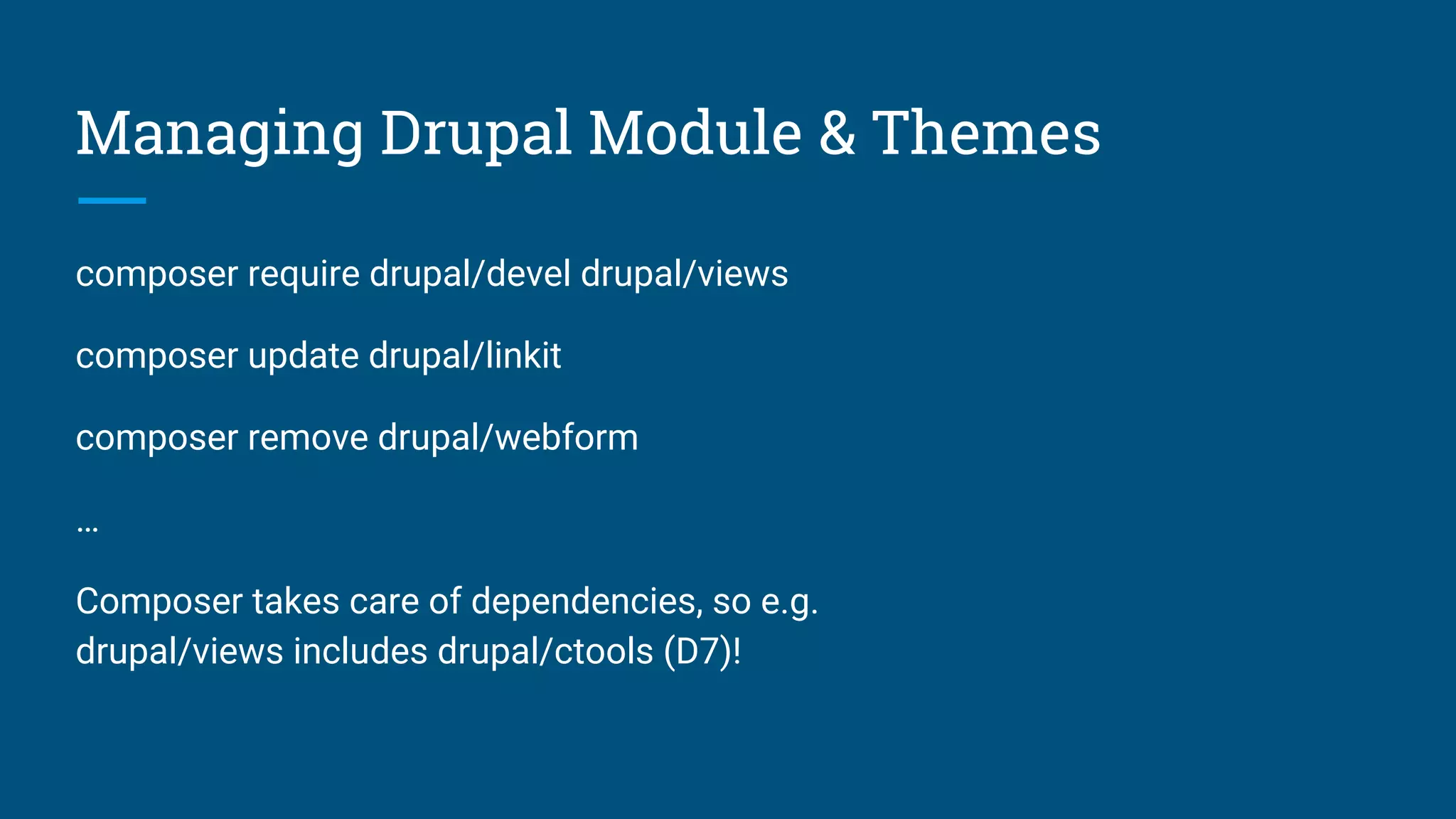 Managing Drupal Module & Themes

composer require drupal/devel drupal/views

composer update drupal/linkit

composer remove drupal/webform

...

Composer takes care of dependencies, so e.g. drupal/views includes drupal/ctools (D7)!